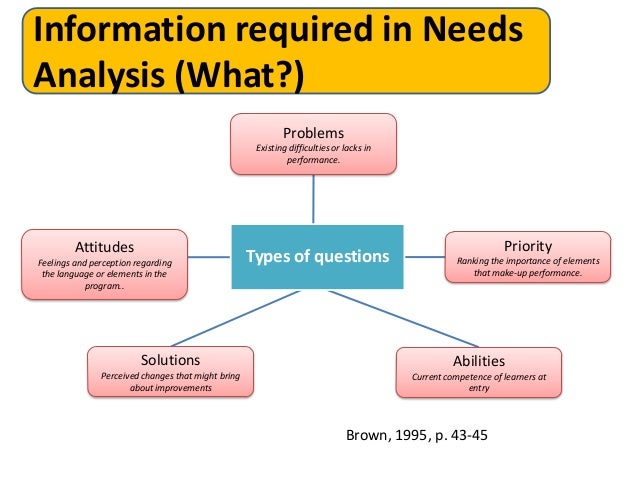 Information required in Needs Analysis (What?)

Problems
Existing difficulties or lacks in performance.

Attitudes
Feelings and perception regarding the language or elements in the program..

Types of questions

Priority
Ranking the importance of elements that make-up performance.

Solutions
Perceived changes that might bring about improvements

Abilities
Current competence of learners at entry

Brown, 1995, p. 43-45